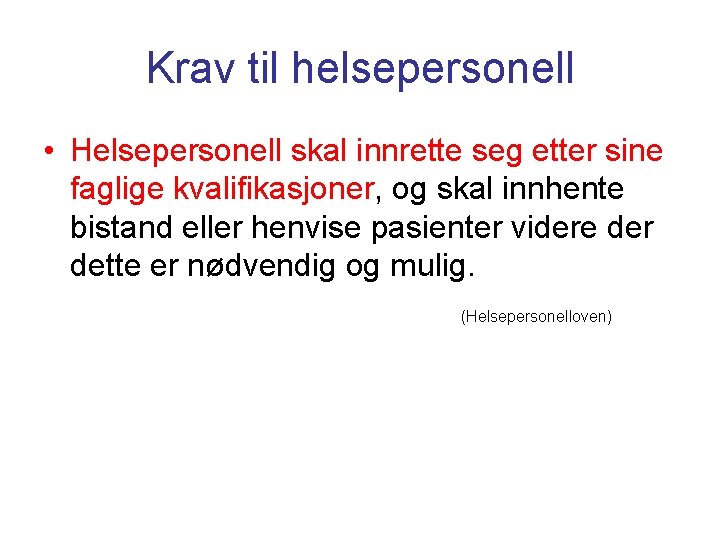 Krav til helsepersonell

• Helsepersonell skal innrette seg etter sine faglige kvalifikasjoner, og skal innhente bistand eller henvise pasienter videre der dette er nødvendig og mulig.

(Helsepersonelloven)